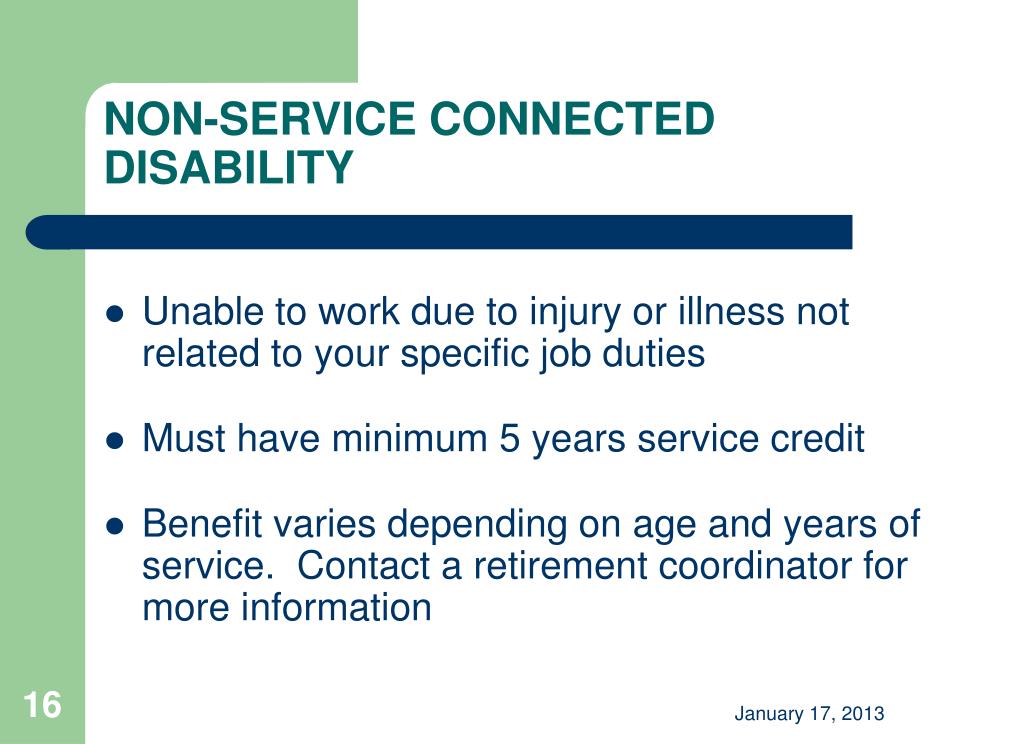 NON-SERVICE CONNECTED DISABILITY

- Unable to work due to injury or illness not related to your specific job duties

- Must have minimum 5 years service credit

- Benefit varies depending on age and years of service.  Contact a retirement coordinator for more information

16

January 17, 2013